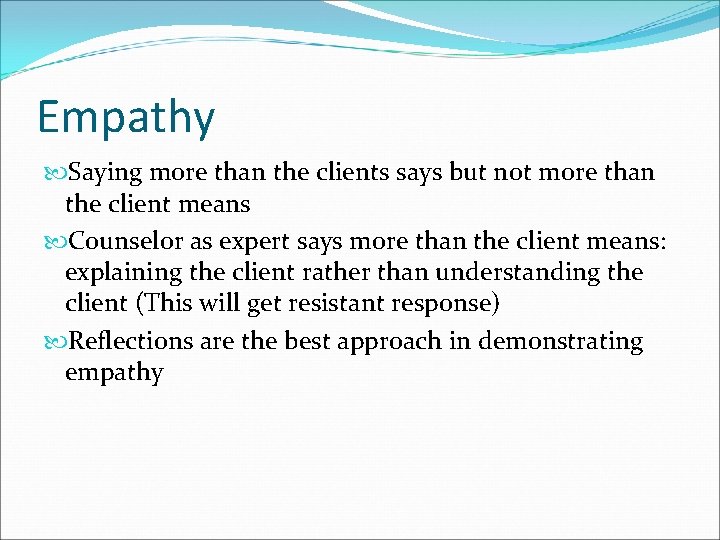 Empathy

Saying more than the clients says but not more than the client means

Counselor as expert says more than the client means: explaining the client rather than understanding the client (This will get resistant response)

Reflections are the best approach in demonstrating empathy